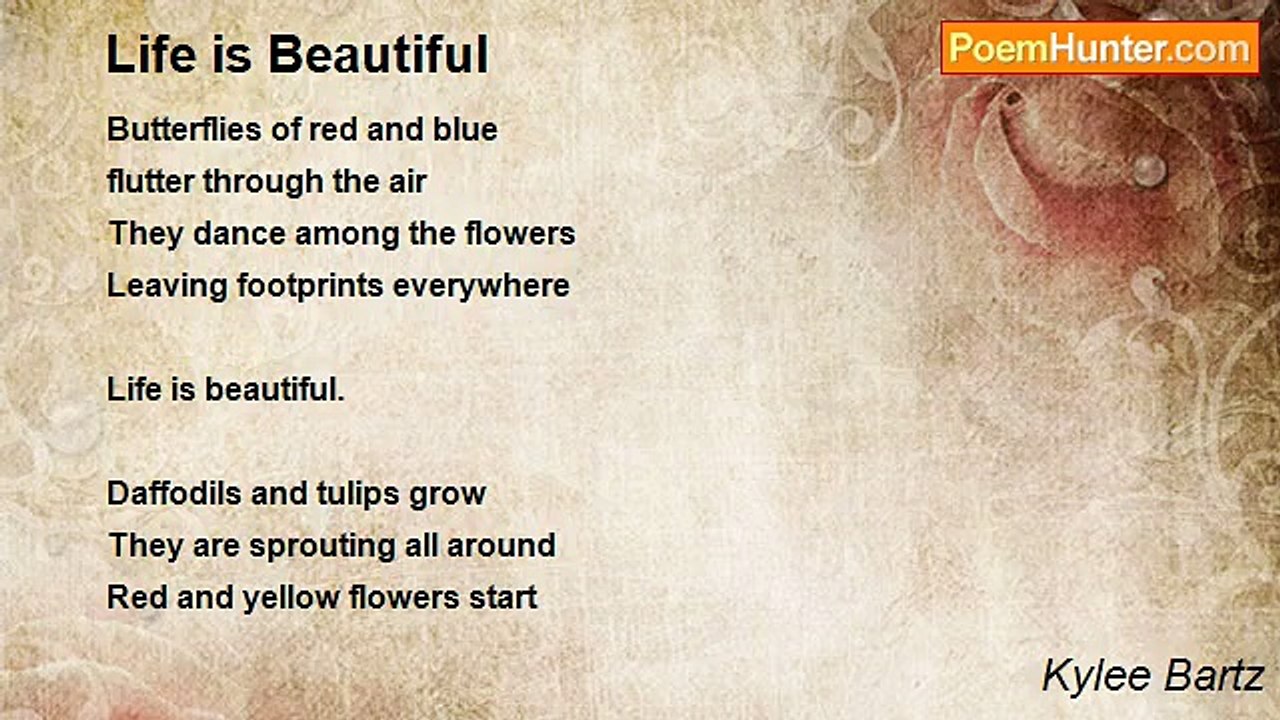 Life is Beautiful

PoemHunter.com

Butterflies of red and blue
flutter through the air
They dance among the flowers
Leaving footprints everywhere

Life is beautiful.

Daffodils and tulips grow
They are sprouting all around
Red and yellow flowers start

Kylee Bartz